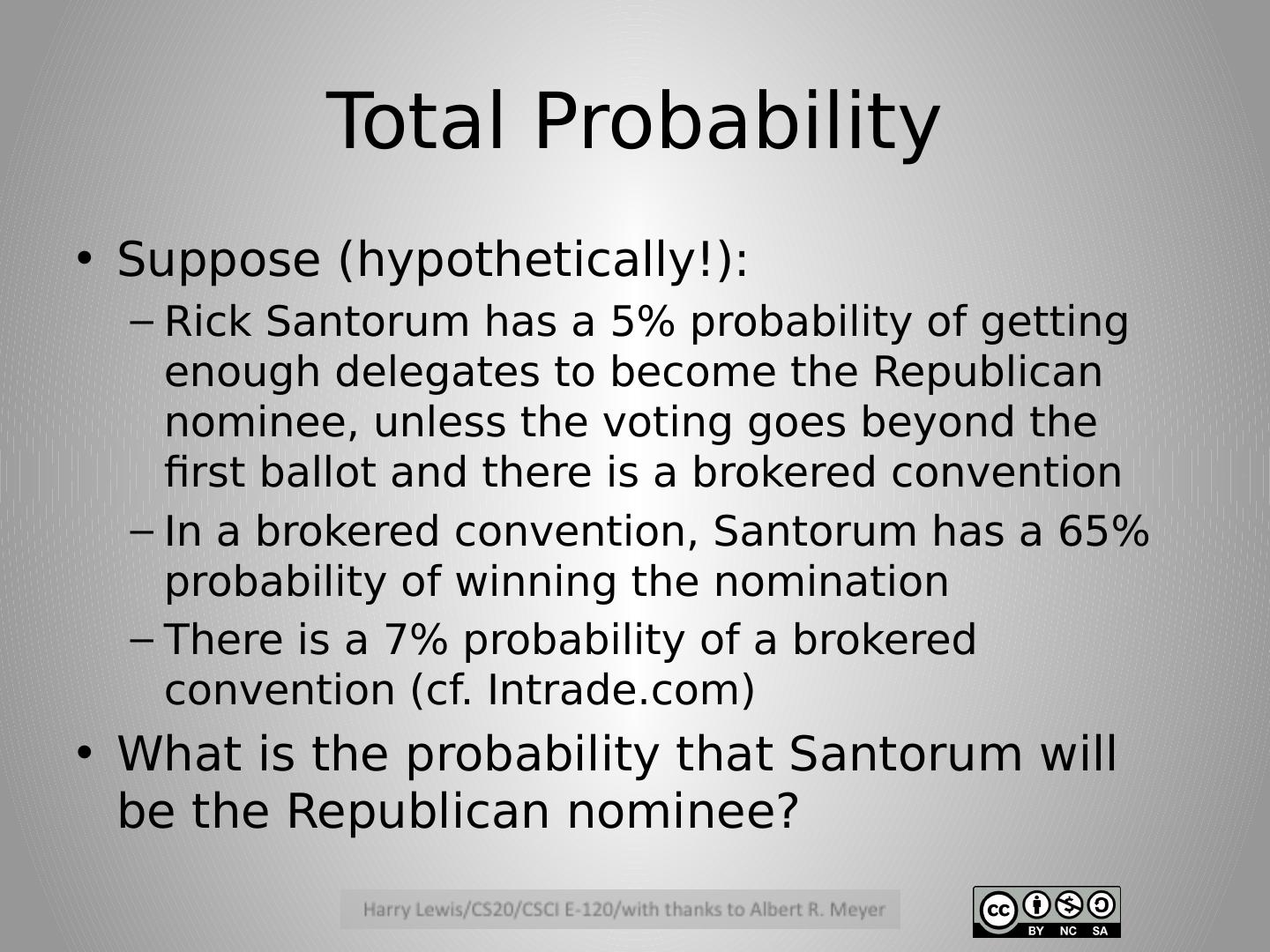 Total Probability

• Suppose (hypothetically!):

– Rick Santorum has a 5% probability of getting enough delegates to become the Republican nominee, unless the voting goes beyond the first ballot and there is a brokered convention

– In a brokered convention, Santorum has a 65% probability of winning the nomination

– There is a 7% probability of a brokered convention (cf. Intrade.com)

• What is the probability that Santorum will be the Republican nominee?

Harry Lewis/CS20/CSCI E-120/with thanks to Albert R. Meyer

cc BY NC SA